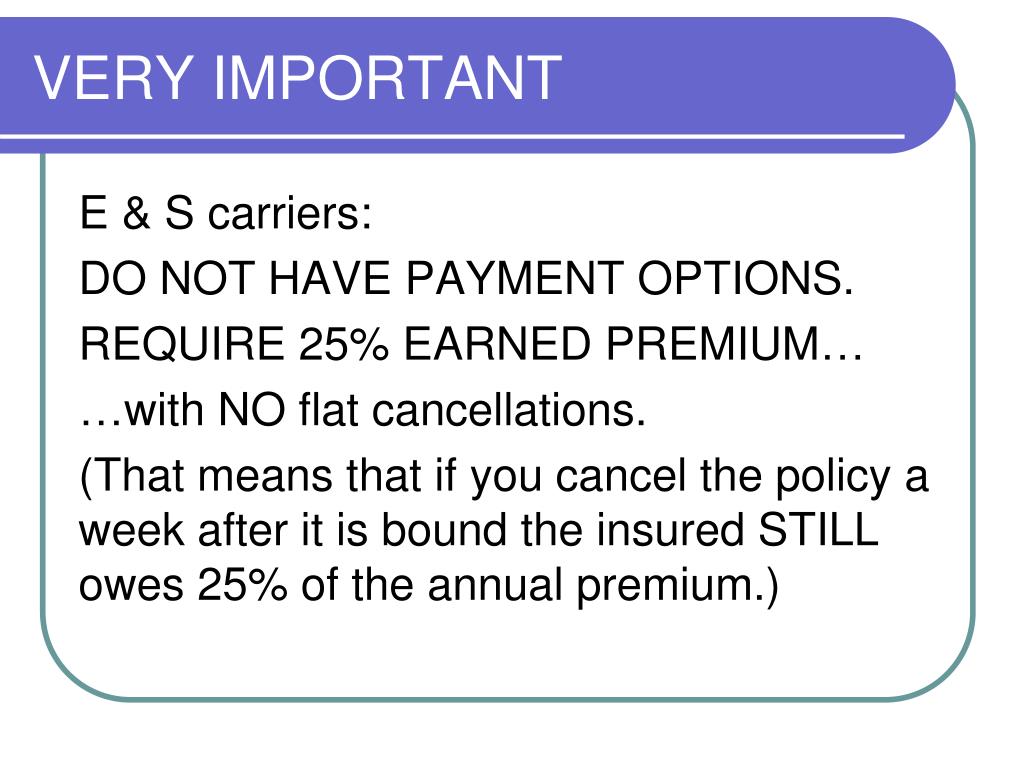 VERY IMPORTANT

E & S carriers:

DO NOT HAVE PAYMENT OPTIONS.

REQUIRE 25% EARNED PREMIUM…

…with NO flat cancellations.

(That means that if you cancel the policy a week after it is bound the insured STILL owes 25% of the annual premium.)